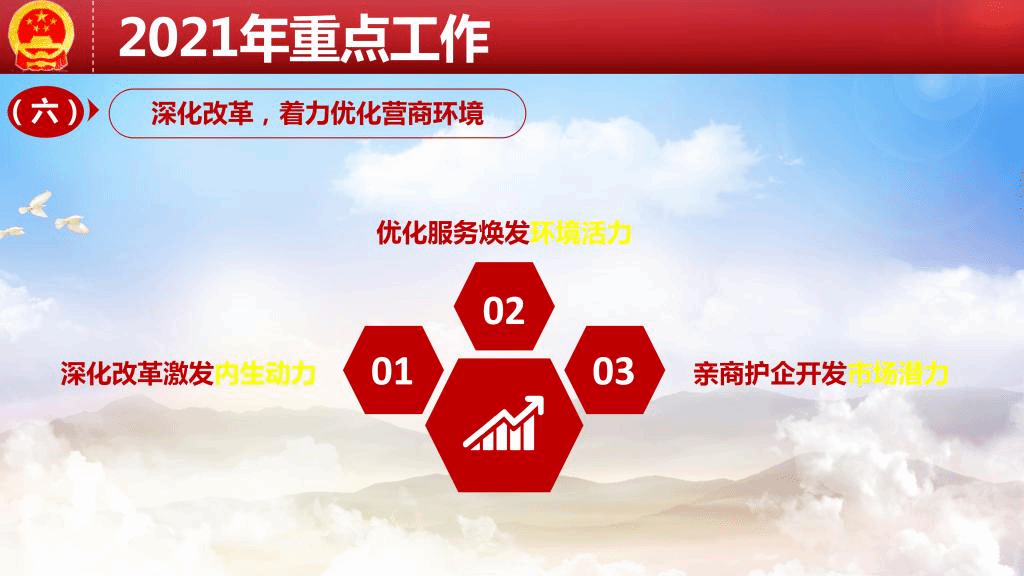 2021年重点工作

（六）

深化改革，着力优化营商环境

优化服务焕发环境活力

02

深化改革激发内生动力

01

03

亲商护企开发市场潜力